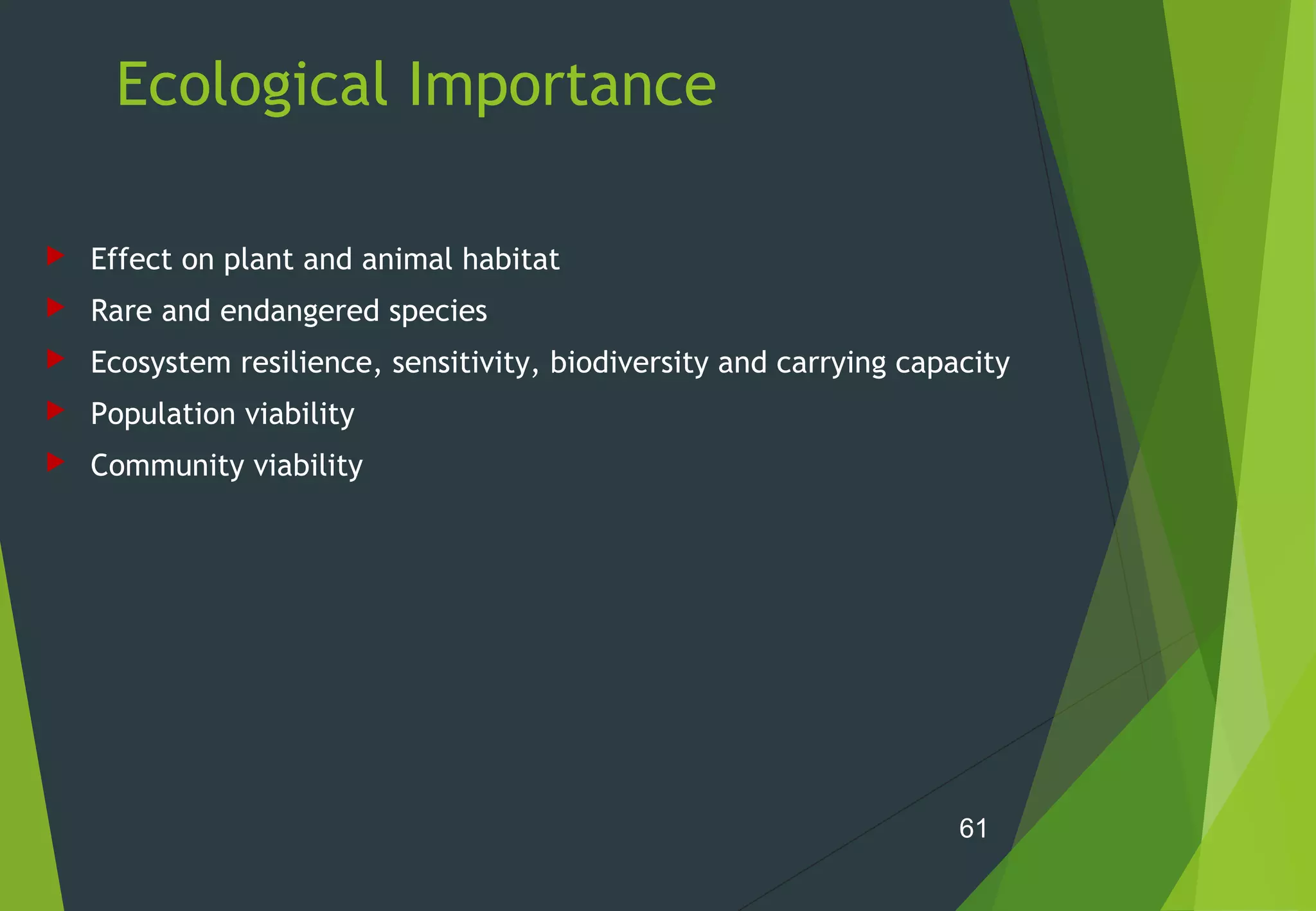 Ecological Importance

Effect on plant and animal habitat

Rare and endangered species

Ecosystem resilience, sensitivity, biodiversity and carrying capacity

Population viability

Community viability

61